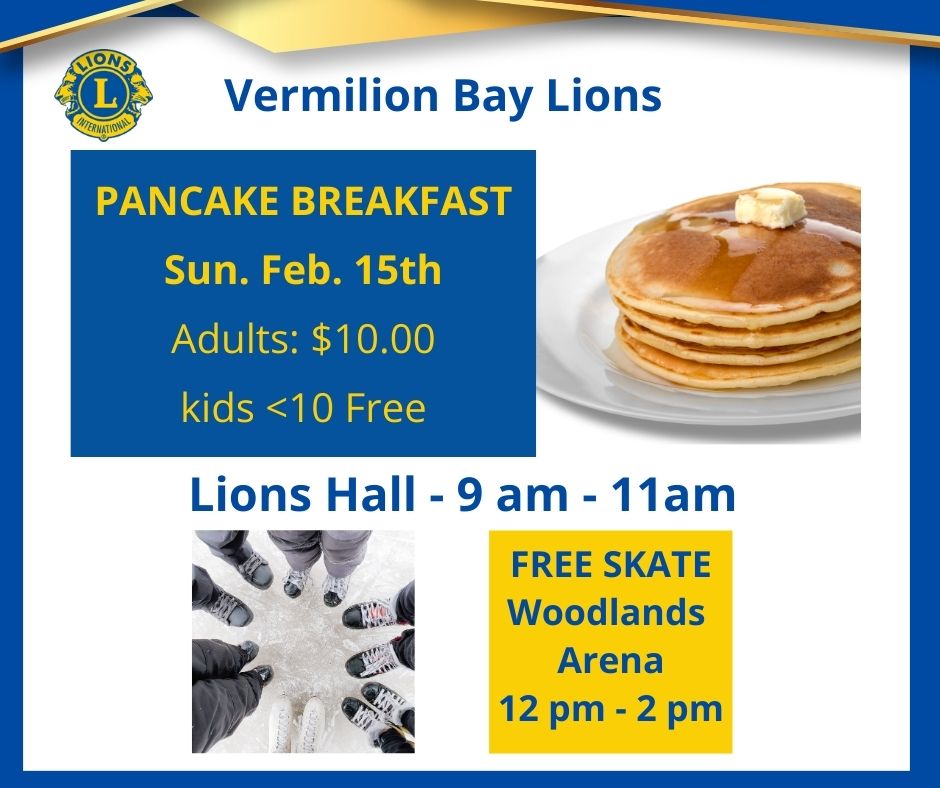 LIONS L INTERNATIONAL

Vermilion Bay Lions

PANCAKE BREAKFAST
Sun. Feb. 15th
Adults: $10.00
kids <10 Free

Lions Hall - 9 am - 11am

FREE SKATE
Woodlands
Arena
12 pm - 2 pm